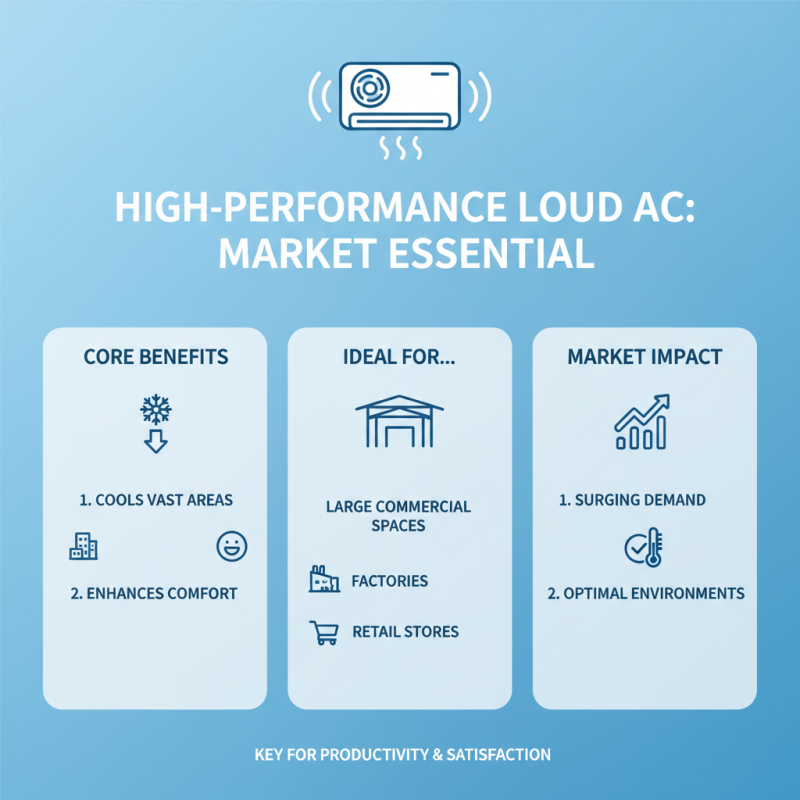 HIGH-PERFORMANCE LOUD AC: MARKET ESSENTIAL

CORE BENEFITS

1. COOLS VAST AREAS

2. ENHANCES COMFORT

IDEAL FOR...

LARGE COMMERCIAL SPACES

FACTORIES

RETAIL STORES

MARKET IMPACT

1. SURGING DEMAND

2. OPTIMAL ENVIRONMENTS

KEY FOR PRODUCTIVITY & SATISFACTION